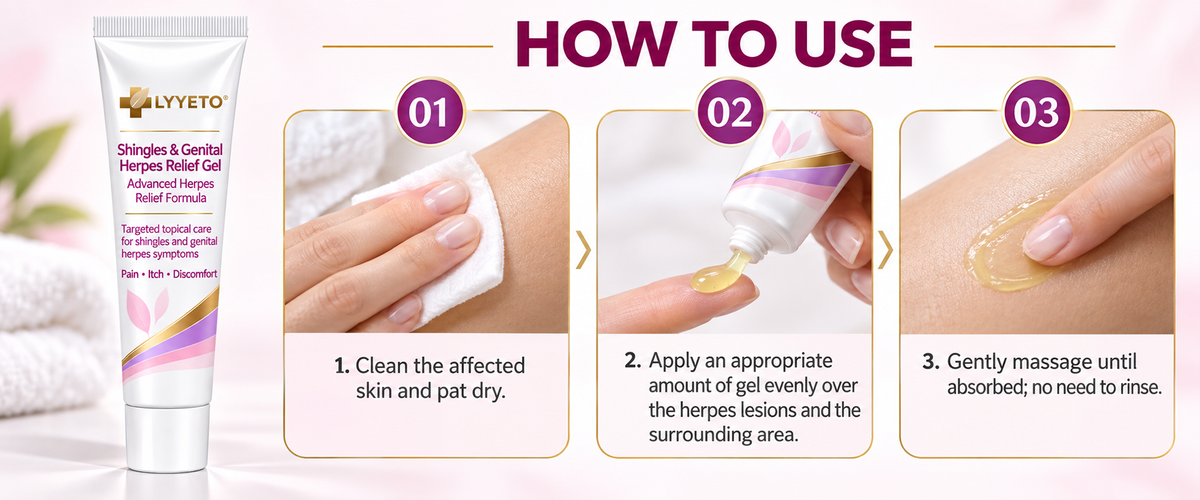 LYYETO®

Shingles & Genital Herpes Relief Gel

Advanced Herpes Relief Formula

Targeted topical care for shingles and genital herpes symptoms

Pain • Itch • Discomfort

HOW TO USE

01

1. Clean the affected skin and pat dry.

02

2. Apply an appropriate amount of gel evenly over the herpes lesions and the surrounding area.

03

3. Gently massage until absorbed; no need to rinse.